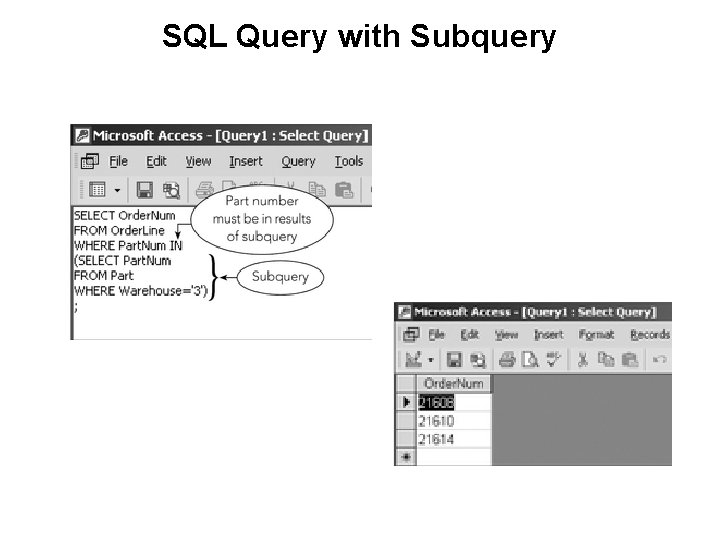 SQL Query with Subquery

Microsoft Access - [Query1 : Select Query]

File Edit View Insert Query Tools

SELECT OrderNum
FROM OrderLine
WHERE PartNum IN
(SELECT PartNum
FROM Part
WHERE Warehouse='3')
;

Part number must be in results of subquery

Subquery

Microsoft Access - [Query1 : Select Query]

File Edit View Insert Format Records

| OrderNum |
|---|
| 21608 |
| 21610 |
| 21614 |